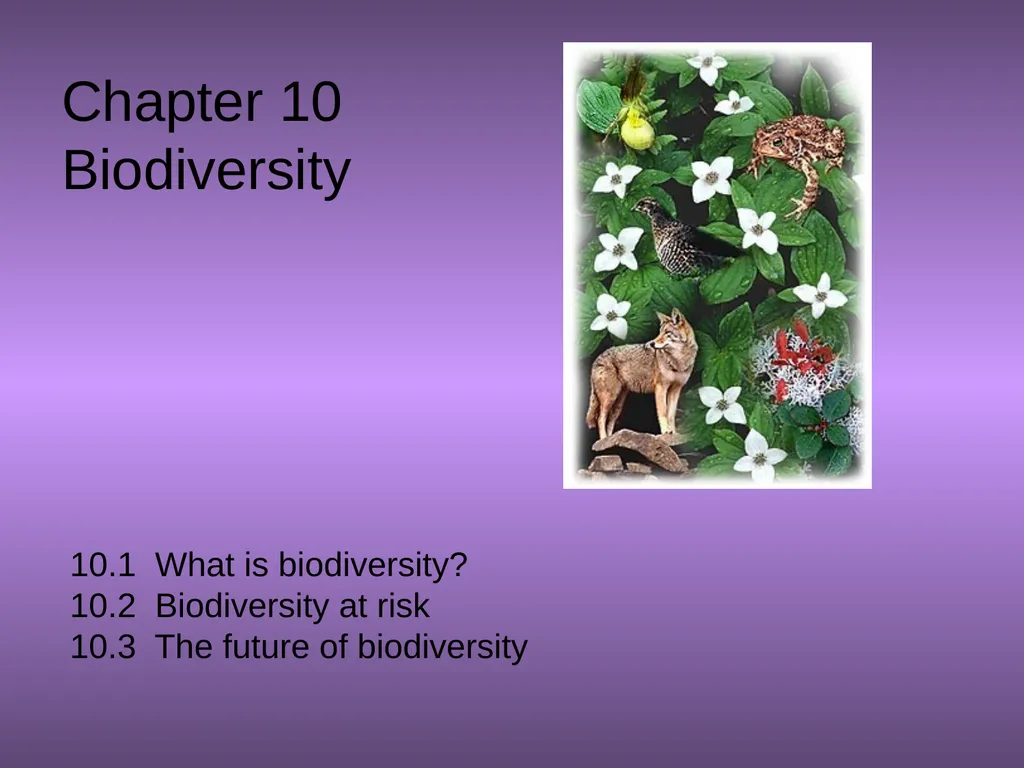 Chapter 10
Biodiversity

10.1 What is biodiversity?
10.2 Biodiversity at risk
10.3 The future of biodiversity